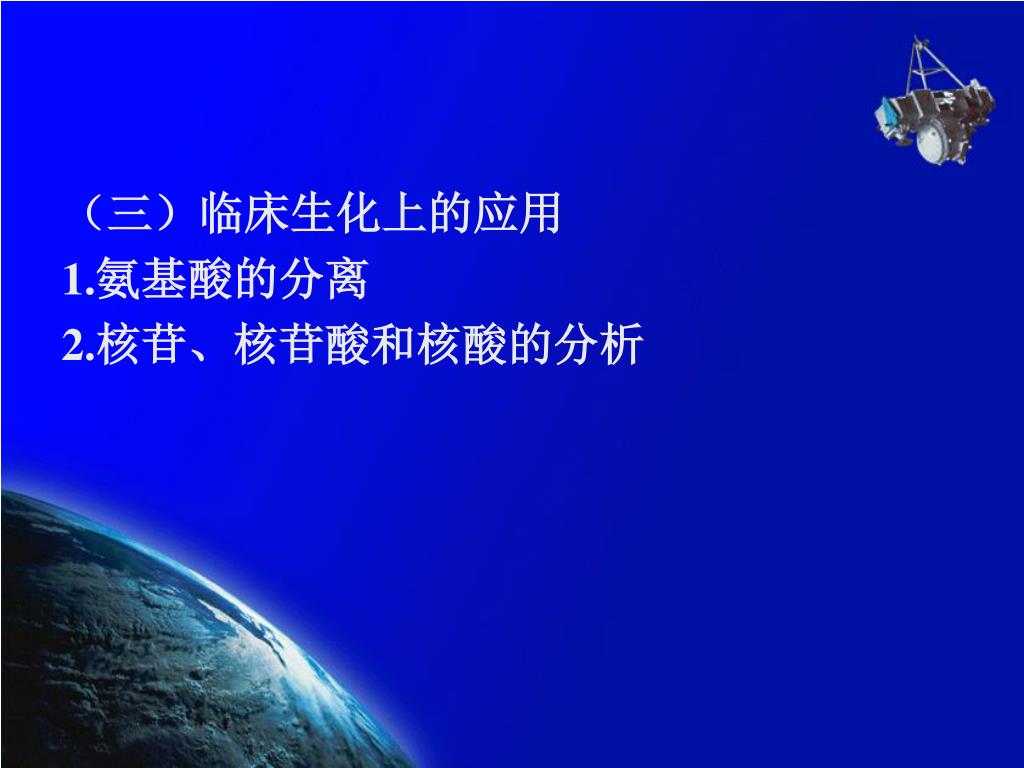 （三）临床生化上的应用
1.氨基酸的分离
2.核苷、核苷酸和核酸的分析